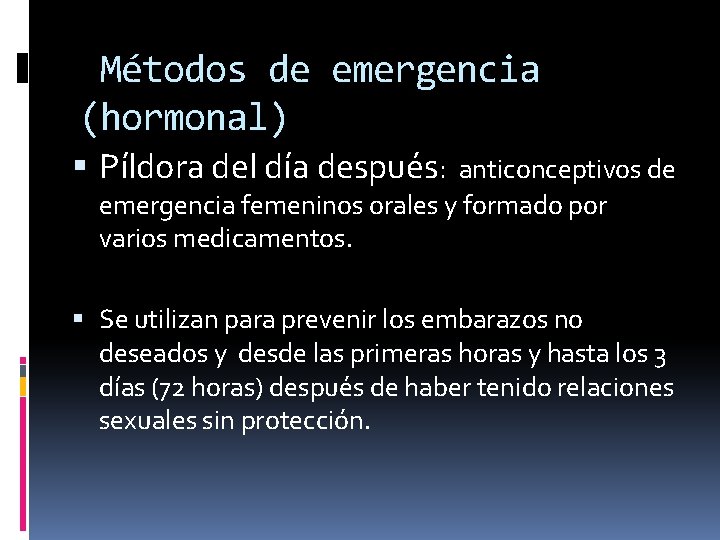 Métodos de emergencia (hormonal)

▪ Píldora del día después: anticonceptivos de emergencia femeninos orales y formado por varios medicamentos.

▪ Se utilizan para prevenir los embarazos no deseados y desde las primeras horas y hasta los 3 días (72 horas) después de haber tenido relaciones sexuales sin protección.